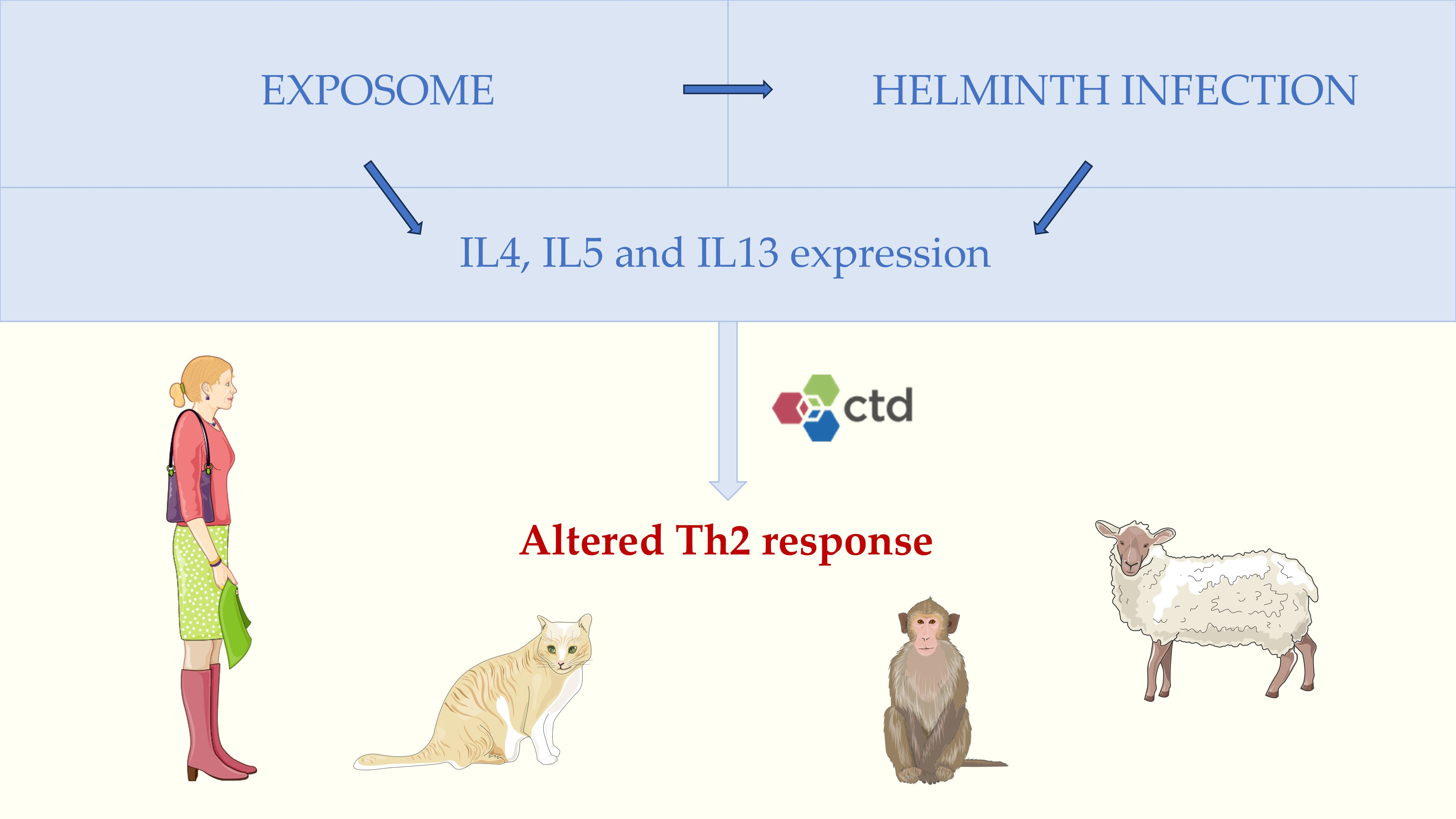 EXPOSOME

HELMINTH INFECTION

IL4, IL5 and IL13 expression

ctd

Altered Th2 response